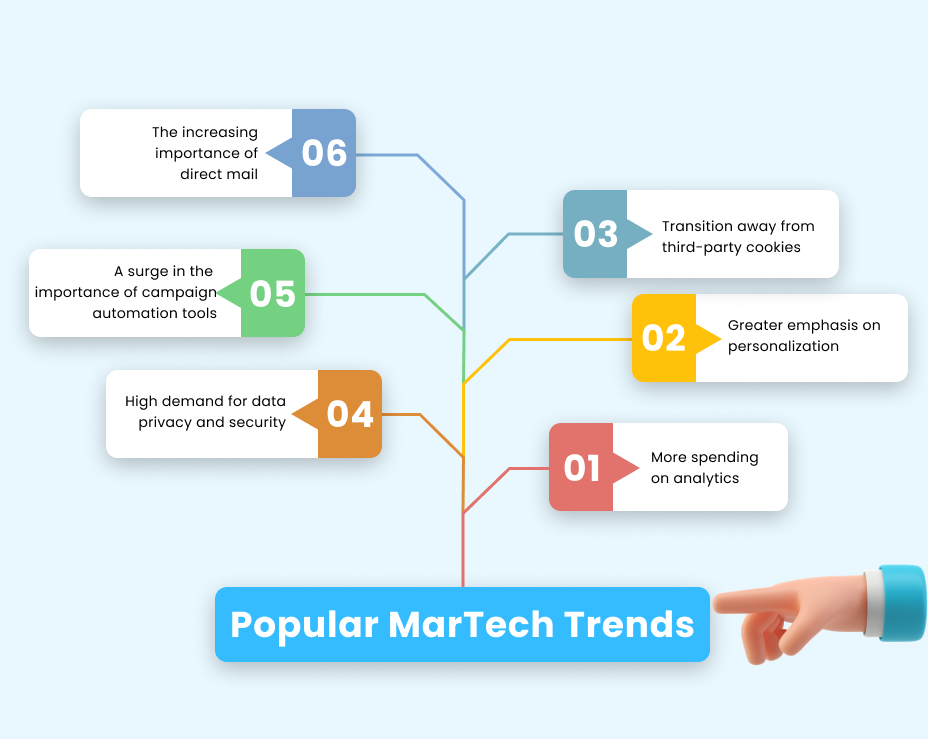 The increasing importance of direct mail
06

03
Transition away from third-party cookies

A surge in the importance of campaign automation tools
05

02
Greater emphasis on personalization

High demand for data privacy and security
04

01
More spending on analytics

Popular MarTech Trends